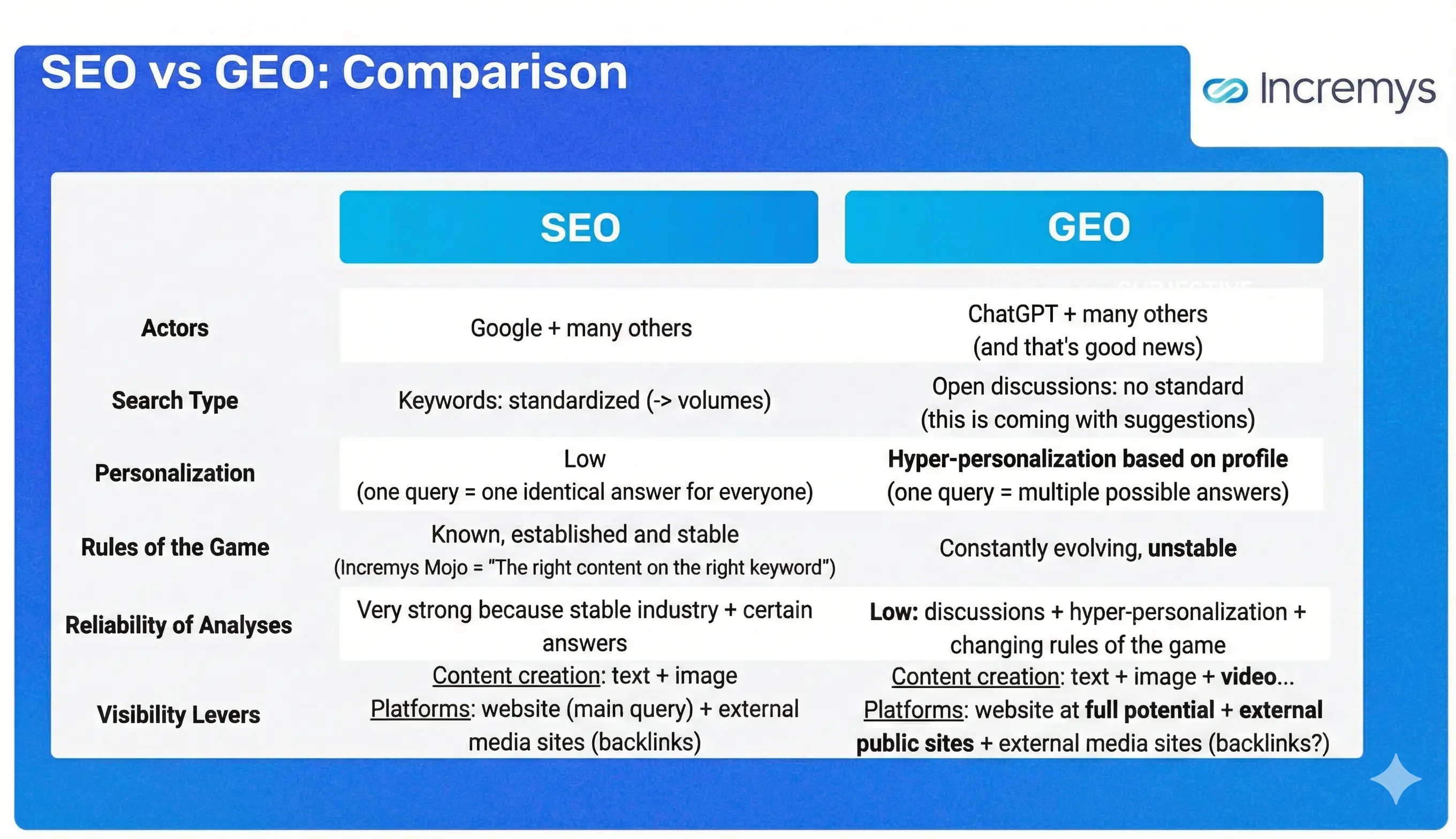 SEO vs GEO: Comparison

Incremys

| | SEO | GEO |
|---|---|---|
| Actors | Google + many others | ChatGPT + many others (and that's good news) |
| Search Type | Keywords: standardized (-> volumes) | Open discussions: no standard (this is coming with suggestions) |
| Personalization | Low (one query = one identical answer for everyone) | Hyper-personalization based on profile (one query = multiple possible answers) |
| Rules of the Game | Known, established and stable (Incremys Mojo = "The right content on the right keyword") | Constantly evolving, unstable |
| Reliability of Analyses | Very strong because stable industry + certain answers | Low: discussions + hyper-personalization + changing rules of the game |
| Visibility Levers | Content creation: text + image Platforms: website (main query) + external media sites (backlinks) | Content creation: text + image + video... Platforms: website at full potential + external public sites + external media sites (backlinks?) |